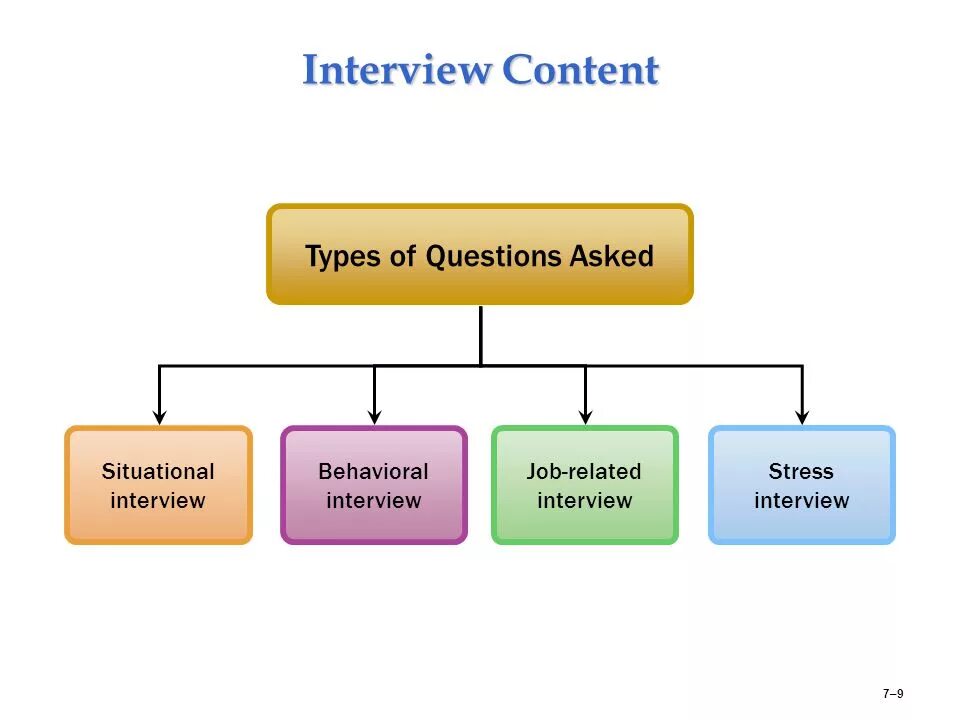 Interview Content

Types of Questions Asked

Situational interview

Behavioral interview

Job-related interview

Stress interview

7–9